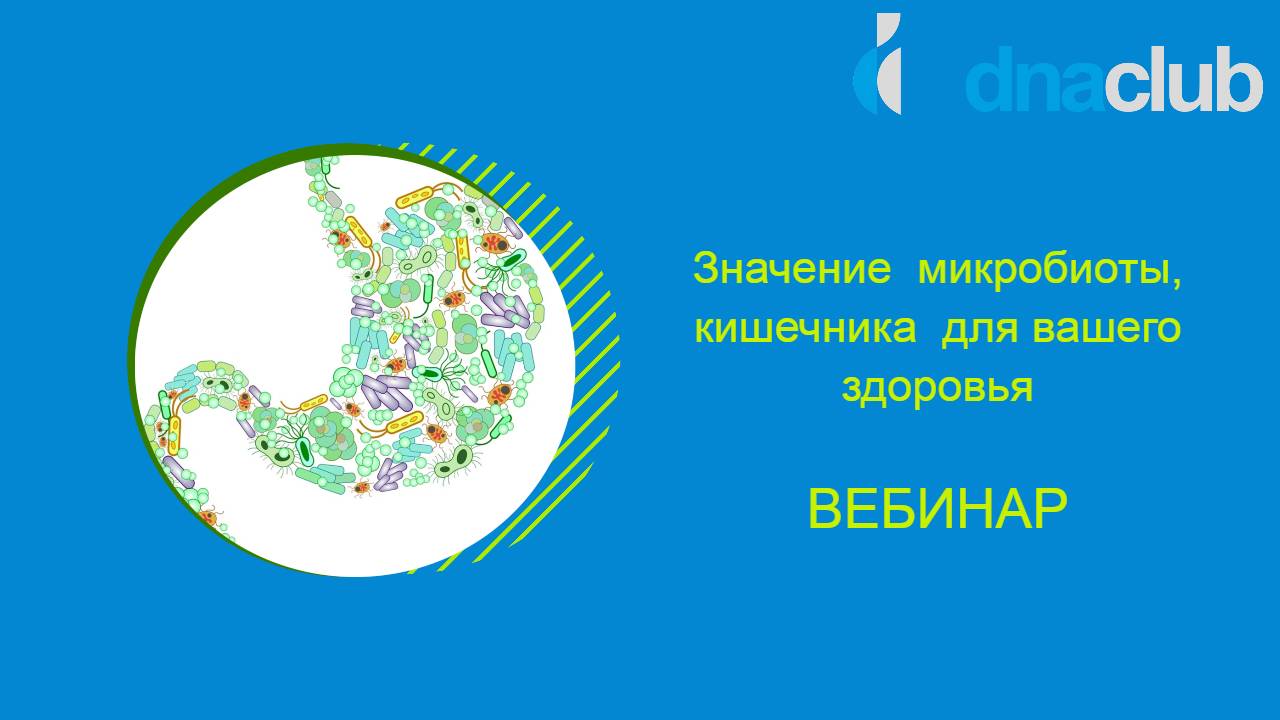 dnaclub

Значение микробиоты, кишечника для вашего здоровья

ВЕБИНАР